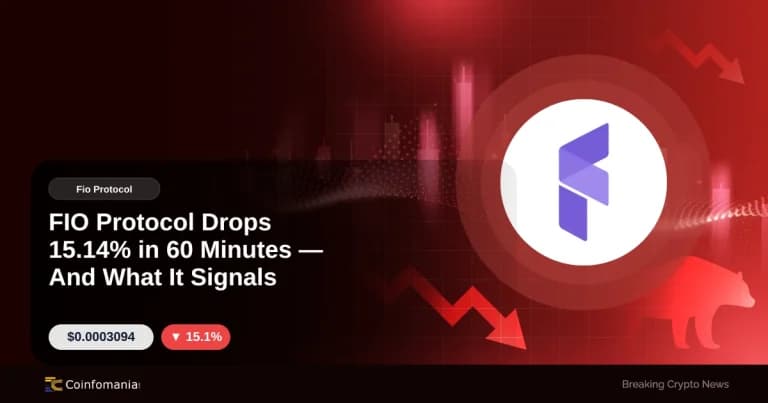 Fio Protocol

FIO Protocol Drops 15.14% in 60 Minutes — And What It Signals

$0.0003094

▼ 15.1%

Coinfomania

Breaking Crypto News